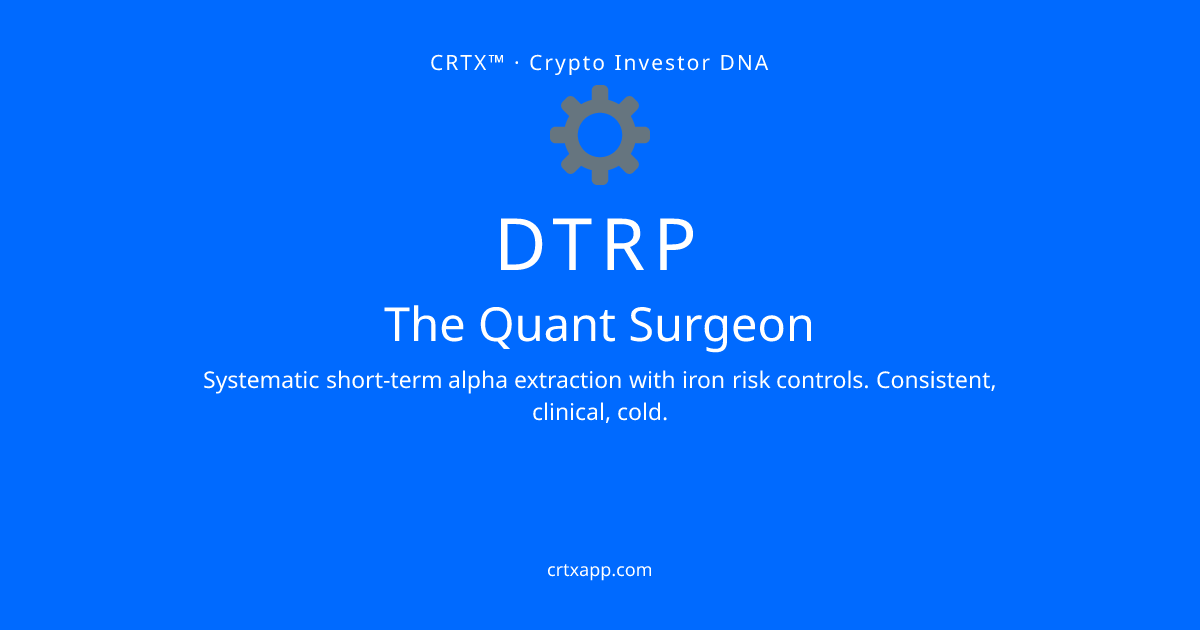 CRTX™ · Crypto Investor DNA

DTRP

The Quant Surgeon

Systematic short-term alpha extraction with iron risk controls. Consistent, clinical, cold.

crtxapp.com